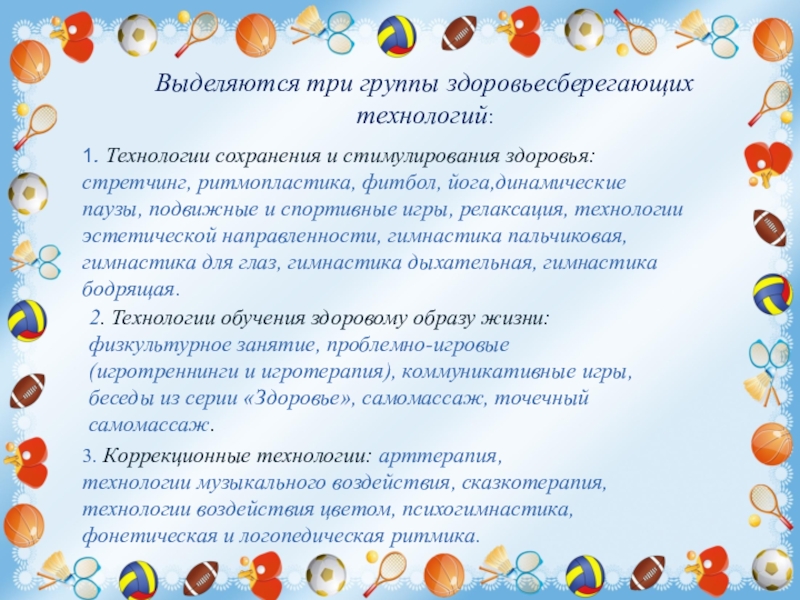 Выделяются три группы здоровьесберегающих технологий:

1. Технологии сохранения и стимулирования здоровья: стретчинг, ритмопластика, фитбол, йога,динамические паузы, подвижные и спортивные игры, релаксация, технологии эстетической направленности, гимнастика пальчиковая, гимнастика для глаз, гимнастика дыхательная, гимнастика бодрящая.

2. Технологии обучения здоровому образу жизни: физкультурное занятие, проблемно-игровые (игротреннинги и игротерапия), коммуникативные игры, беседы из серии «Здоровье», самомассаж, точечный самомассаж.

3. Коррекционные технологии: арттерапия, технологии музыкального воздействия, сказкотерапия, технологии воздействия цветом, психогимнастика, фонетическая и логопедическая ритмика.